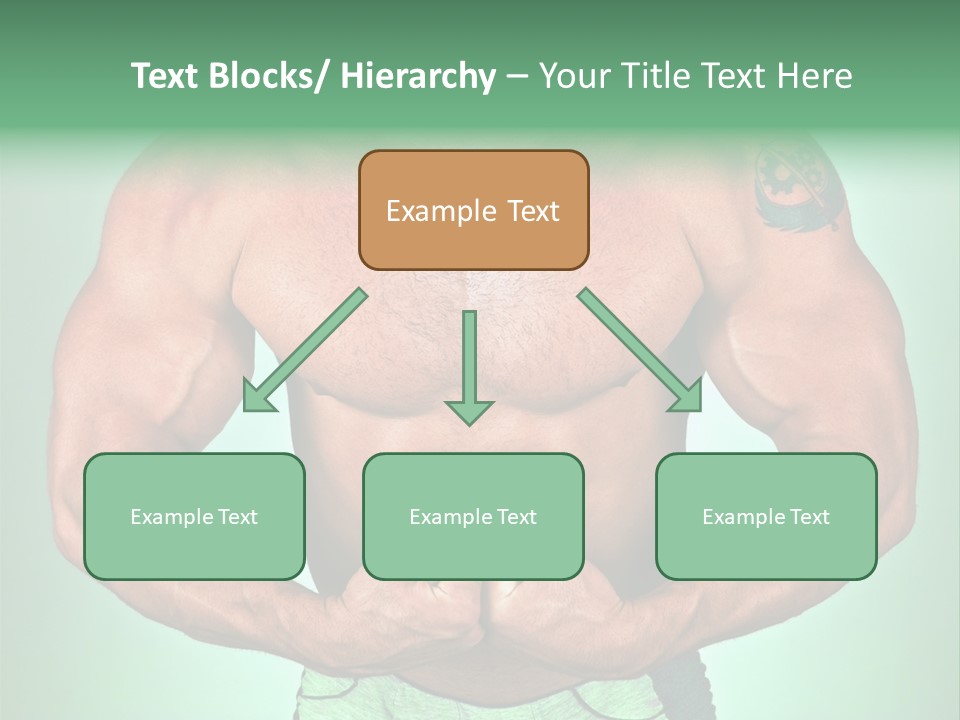 Text Blocks/ Hierarchy – Your Title Text Here

Example Text

Example Text

Example Text

Example Text